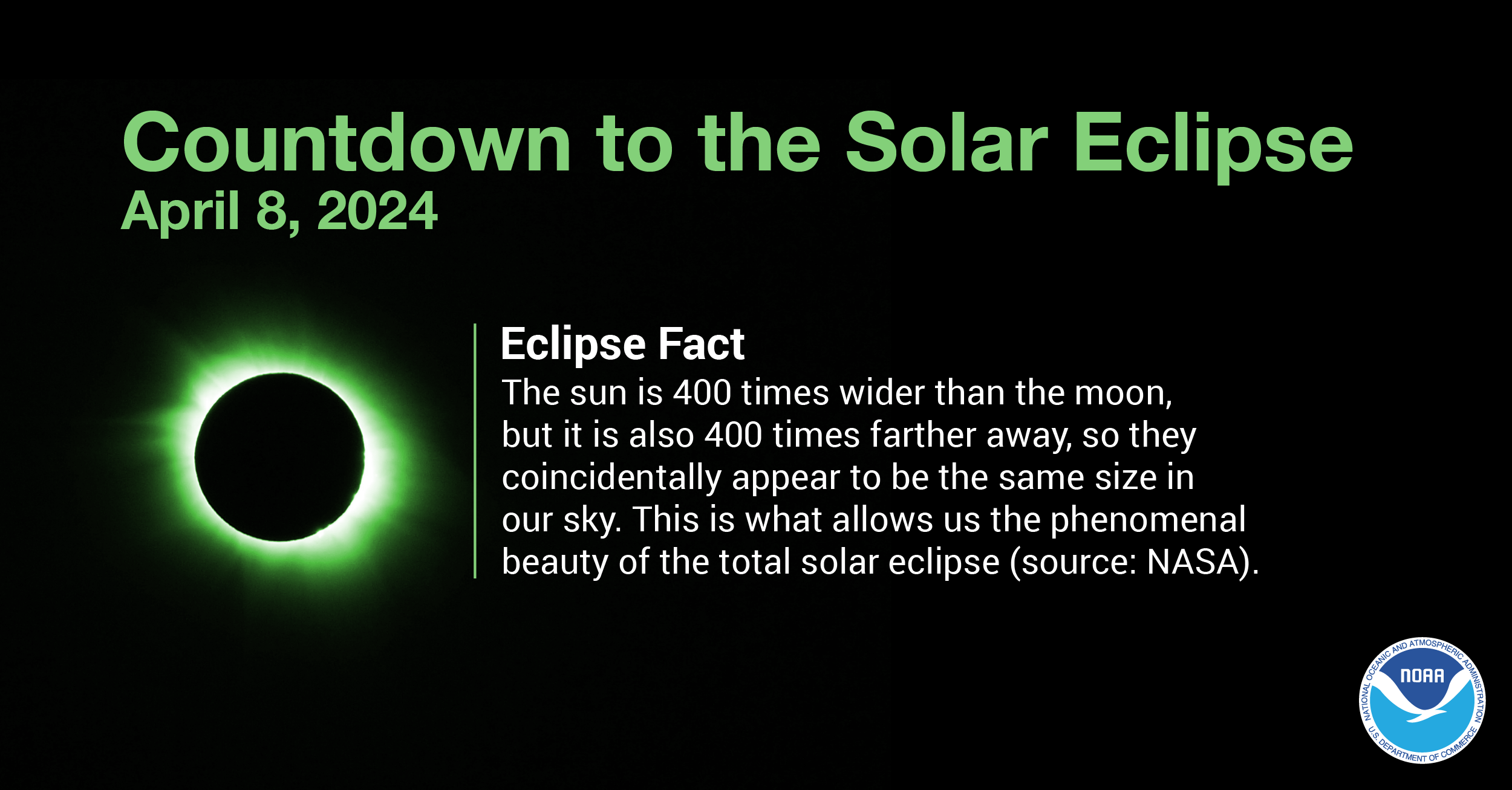 Countdown to the Solar Eclipse
April 8, 2024

Eclipse Fact
The sun is 400 times wider than the moon, but it is also 400 times farther away, so they coincidentally appear to be the same size in our sky. This is what allows us the phenomenal beauty of the total solar eclipse (source: NASA).

NATIONAL OCEANIC AND ATMOSPHERIC ADMINISTRATION
NOAA
U.S. DEPARTMENT OF COMMERCE